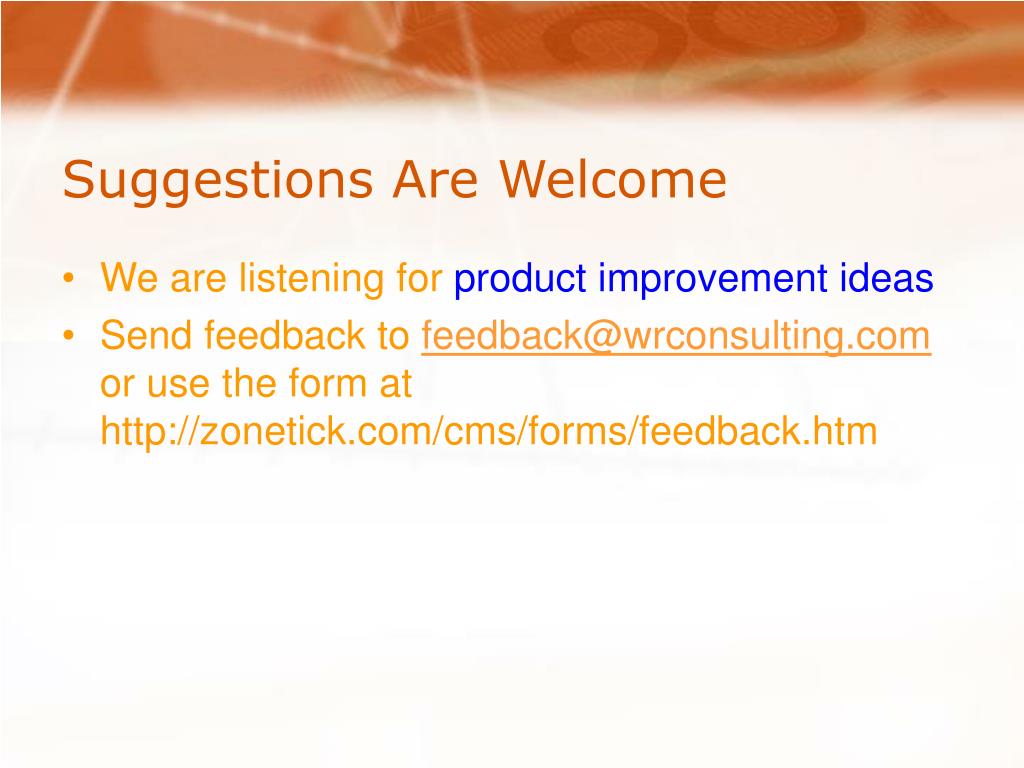 Suggestions Are Welcome

• We are listening for product improvement ideas
• Send feedback to feedback@wrconsulting.com or use the form at http://zonetick.com/cms/forms/feedback.htm